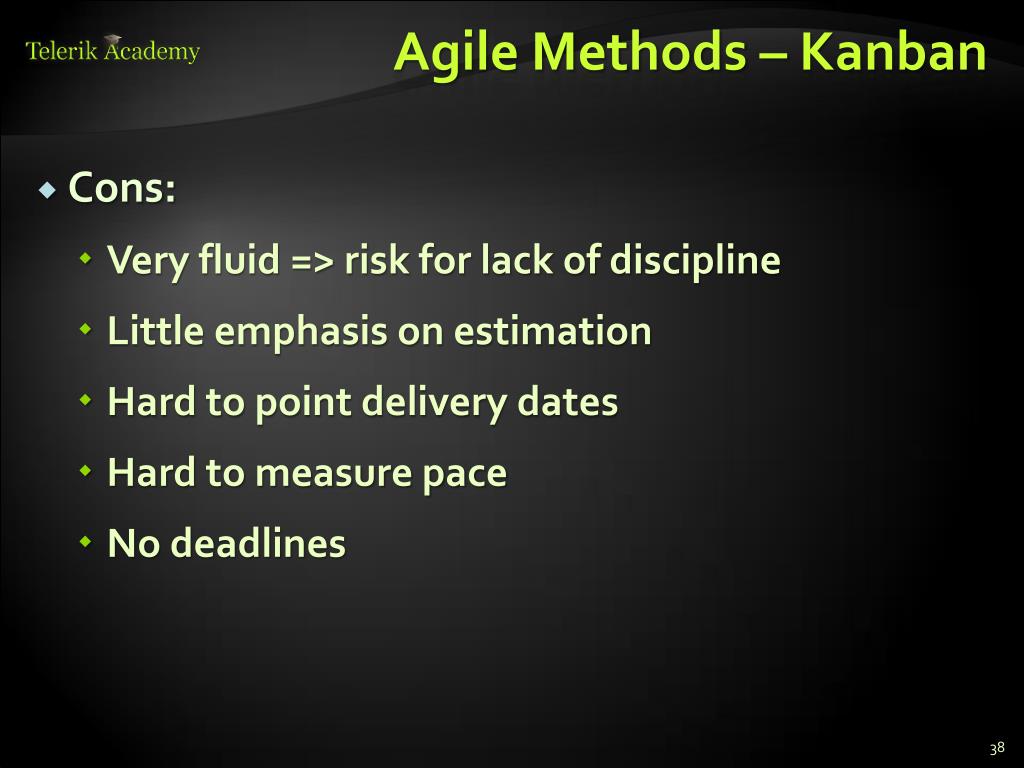 Telerik Academy

Agile Methods – Kanban

Cons:

Very fluid => risk for lack of discipline

Little emphasis on estimation

Hard to point delivery dates

Hard to measure pace

No deadlines

38